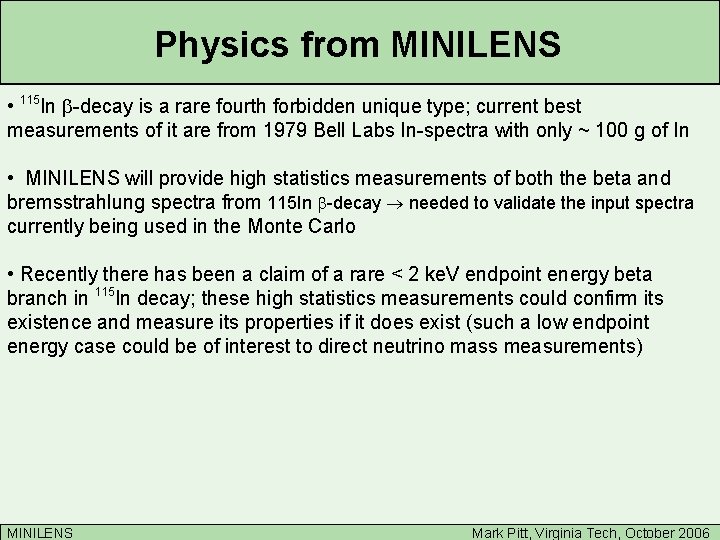 Physics from MINILENS

• $^{115}$In $\beta$-decay is a rare fourth forbidden unique type; current best measurements of it are from 1979 Bell Labs In-spectra with only ~ 100 g of In

• MINILENS will provide high statistics measurements of both the beta and bremsstrahlung spectra from 115In $\beta$-decay $\rightarrow$ needed to validate the input spectra currently being used in the Monte Carlo

• Recently there has been a claim of a rare < 2 keV endpoint energy beta branch in $^{115}$In decay; these high statistics measurements could confirm its existence and measure its properties if it does exist (such a low endpoint energy case could be of interest to direct neutrino mass measurements)

MINILENS

Mark Pitt, Virginia Tech, October 2006